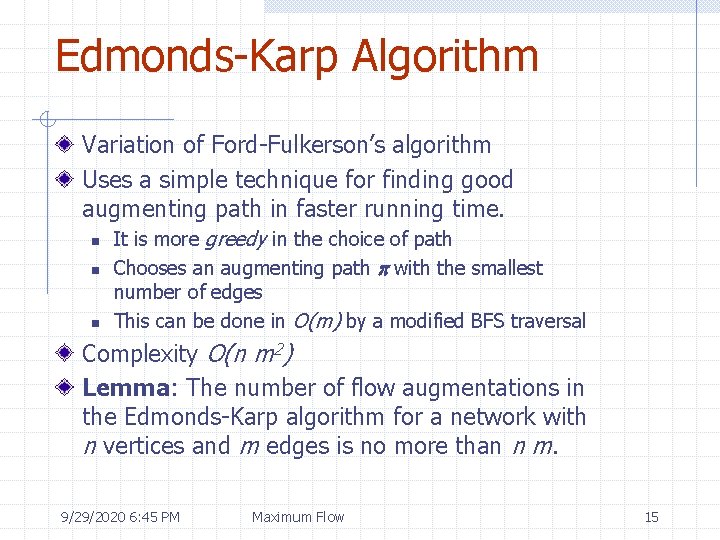 Edmonds-Karp Algorithm

Variation of Ford-Fulkerson's algorithm

Uses a simple technique for finding good augmenting path in faster running time.

It is more greedy in the choice of path

Chooses an augmenting path $\pi$ with the smallest number of edges

This can be done in $O(m)$ by a modified BFS traversal

Complexity $O(n\ m^2)$

Lemma: The number of flow augmentations in the Edmonds-Karp algorithm for a network with $n$ vertices and $m$ edges is no more than $n\ m$.

9/29/2020 6:45 PM

Maximum Flow

15